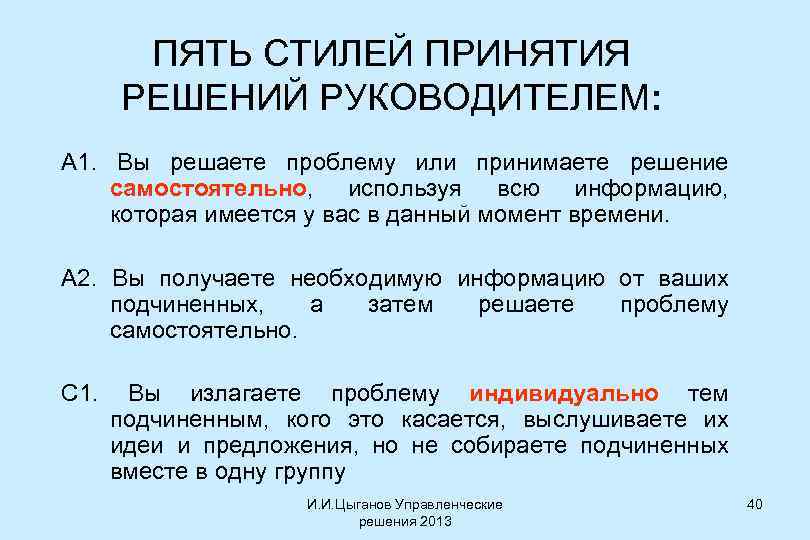 ПЯТЬ СТИЛЕЙ ПРИНЯТИЯ РЕШЕНИЙ РУКОВОДИТЕЛЕМ:

А1. Вы решаете проблему или принимаете решение самостоятельно, используя всю информацию, которая имеется у вас в данный момент времени.

А2. Вы получаете необходимую информацию от ваших подчиненных, а затем решаете проблему самостоятельно.

С1. Вы излагаете проблему индивидуально тем подчиненным, кого это касается, выслушиваете их идеи и предложения, но не собираете подчиненных вместе в одну группу

И.И.Цыганов Управленческие решения 2013

40